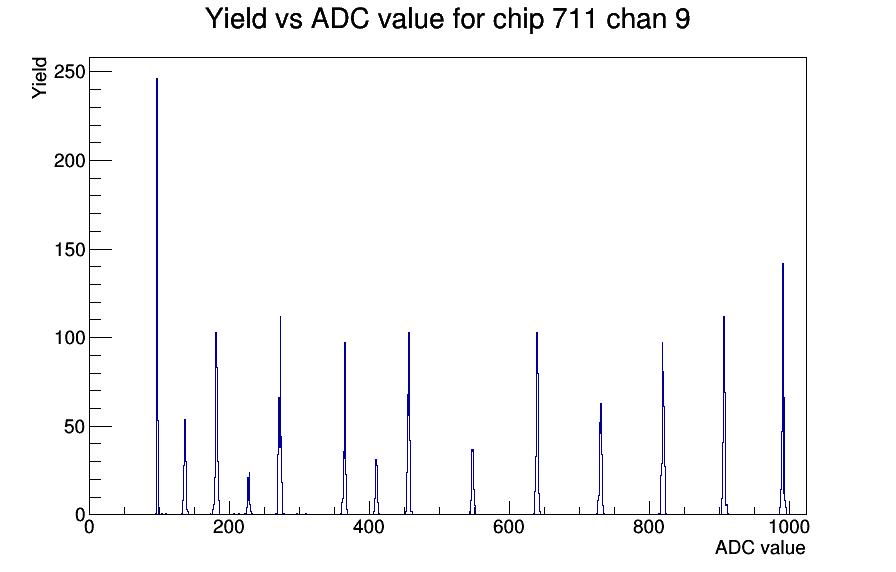 Yield vs ADC value for chip 711 chan 9

Yield

250
200
150
100
50
0

0
200
400
600
800
1000

ADC value